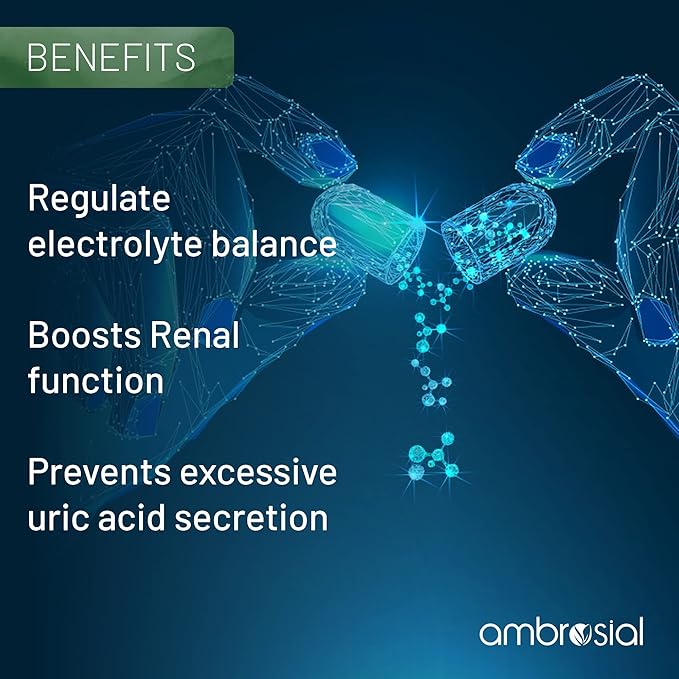 BENEFITS

Regulate electrolyte balance

Boosts Renal function

Prevents excessive uric acid secretion

ambrosial